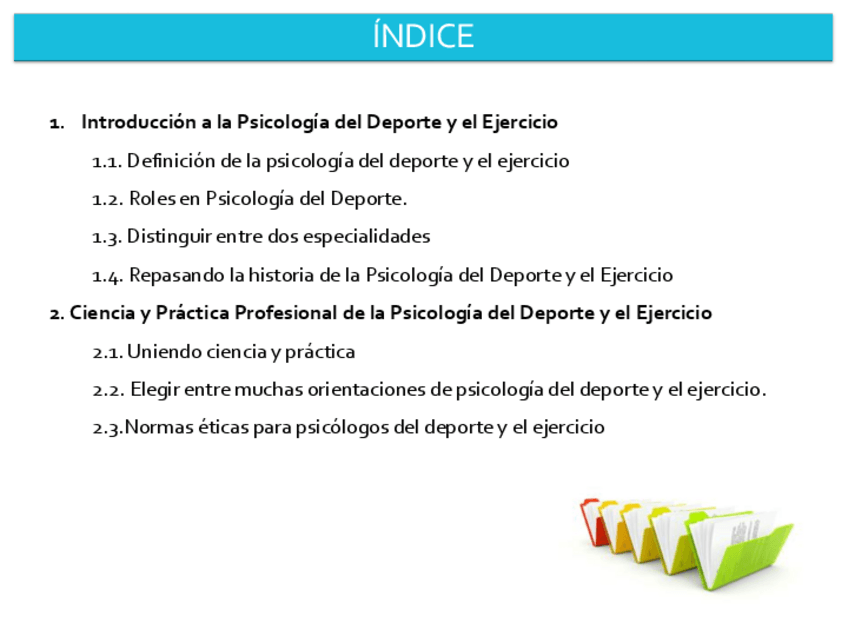 ÍNDICE

1. Introducción a la Psicología del Deporte y el Ejercicio

1.1. Definición de la psicología del deporte y el ejercicio

1.2. Roles en Psicología del Deporte.

1.3. Distinguir entre dos especialidades

1.4. Repasando la historia de la Psicología del Deporte y el Ejercicio

2. Ciencia y Práctica Profesional de la Psicología del Deporte y el Ejercicio

2.1. Uniendo ciencia y práctica

2.2. Elegir entre muchas orientaciones de psicología del deporte y el ejercicio.

2.3.Normas éticas para psicólogos del deporte y el ejercicio